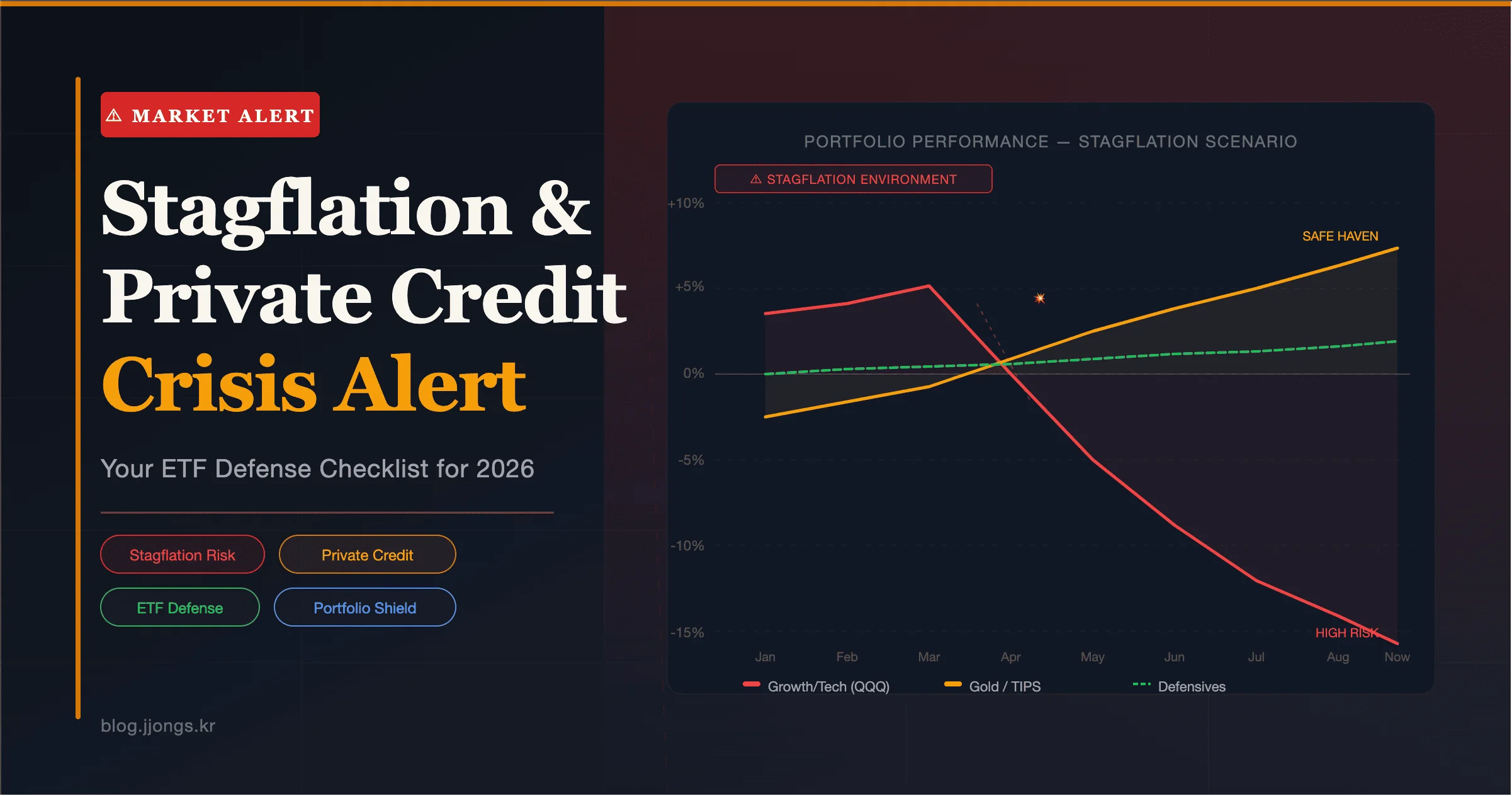 ⚠ MARKET ALERT

Stagflation & Private Credit Crisis Alert

Your ETF Defense Checklist for 2026

Stagflation Risk
Private Credit
ETF Defense
Portfolio Shield

blog.jjongs.kr

PORTFOLIO PERFORMANCE — STAGFLATION SCENARIO

⚠ STAGFLATION ENVIRONMENT

+10%
+5%
0%
-5%
-10%
-15%

SAFE HAVEN
HIGH RISK

Jan Feb Mar Apr May Jun Jul Aug Now

Growth/Tech (QQQ)
Gold / TIPS
Defensives